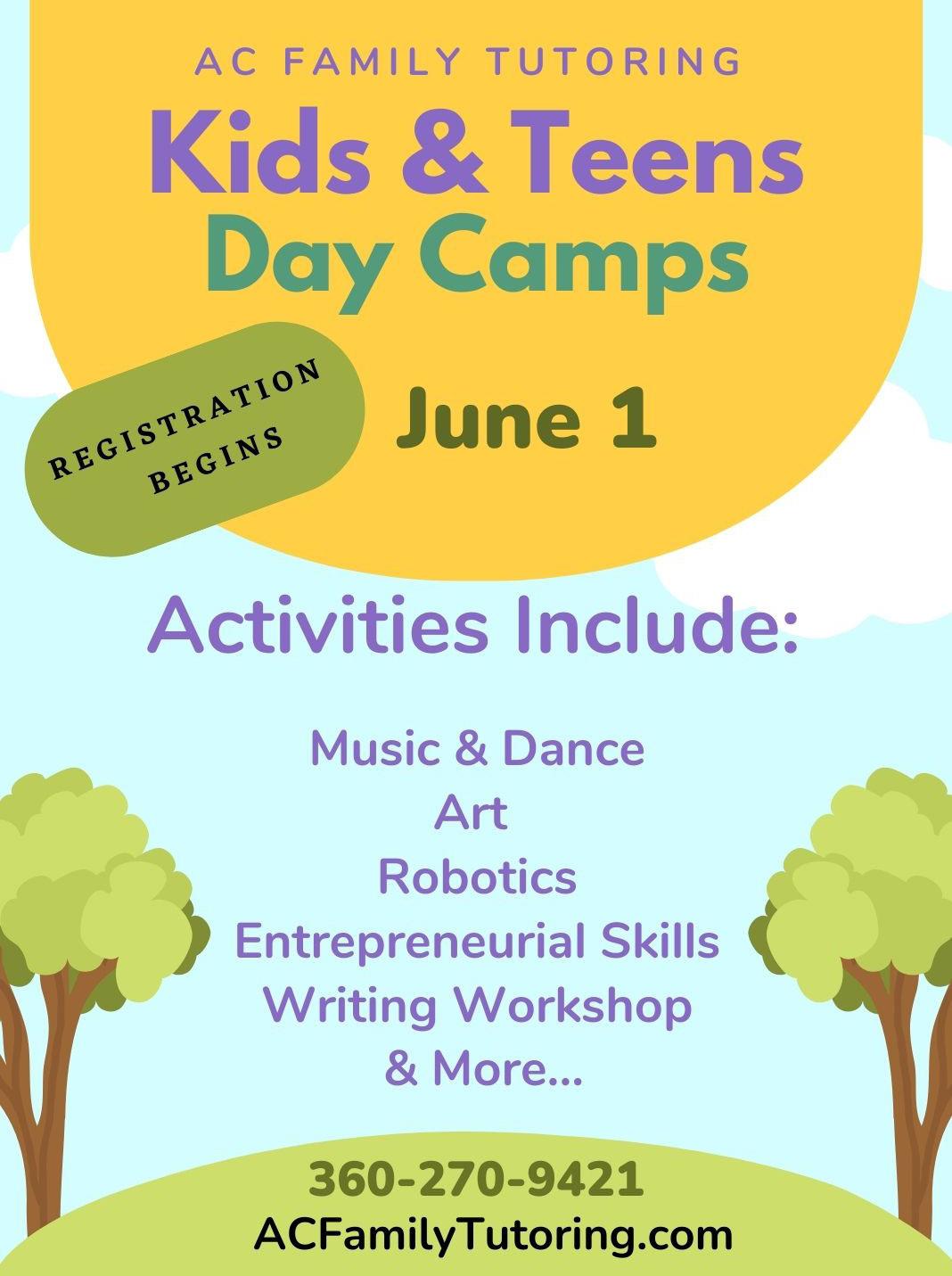 AC FAMILY TUTORING

Kids & Teens
Day Camps

REGISTRATION BEGINS

June 1

Activities Include:

Music & Dance
Art
Robotics
Entrepreneurial Skills
Writing Workshop
& More...

360-270-9421
ACFamilyTutoring.com